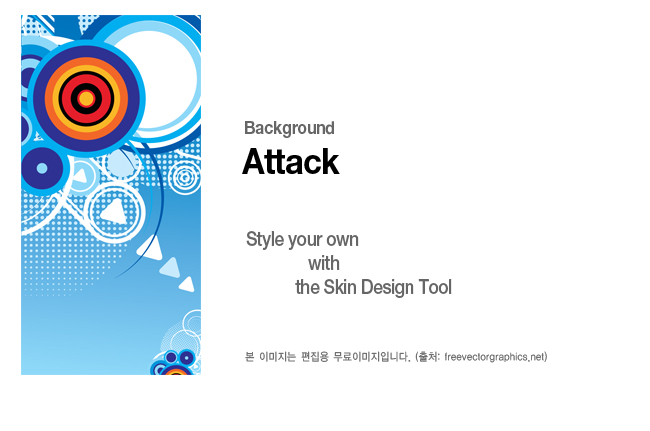 Background
Attack

Style your own
with
the Skin Design Tool

본 이미지는 편집용 무료이미지입니다. (출처: freevectorgraphics.net)